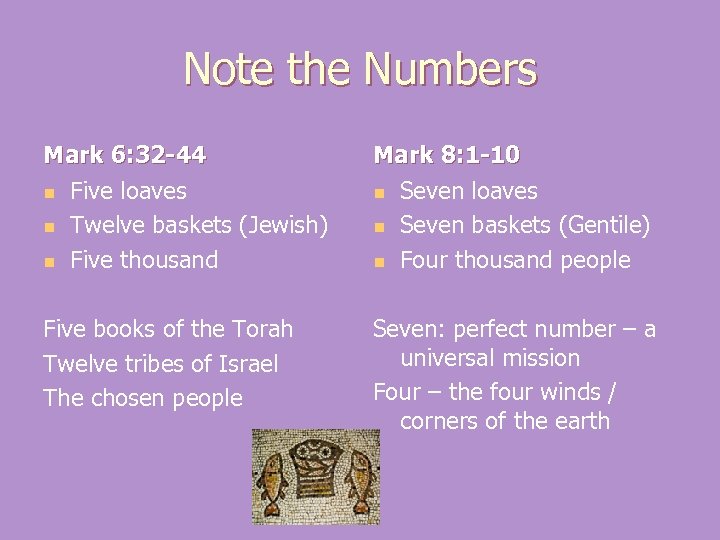 Note the Numbers

Mark 6:32-44
- Five loaves
- Twelve baskets (Jewish)
- Five thousand

Five books of the Torah
Twelve tribes of Israel
The chosen people

Mark 8:1-10
- Seven loaves
- Seven baskets (Gentile)
- Four thousand people

Seven: perfect number – a universal mission
Four – the four winds / corners of the earth